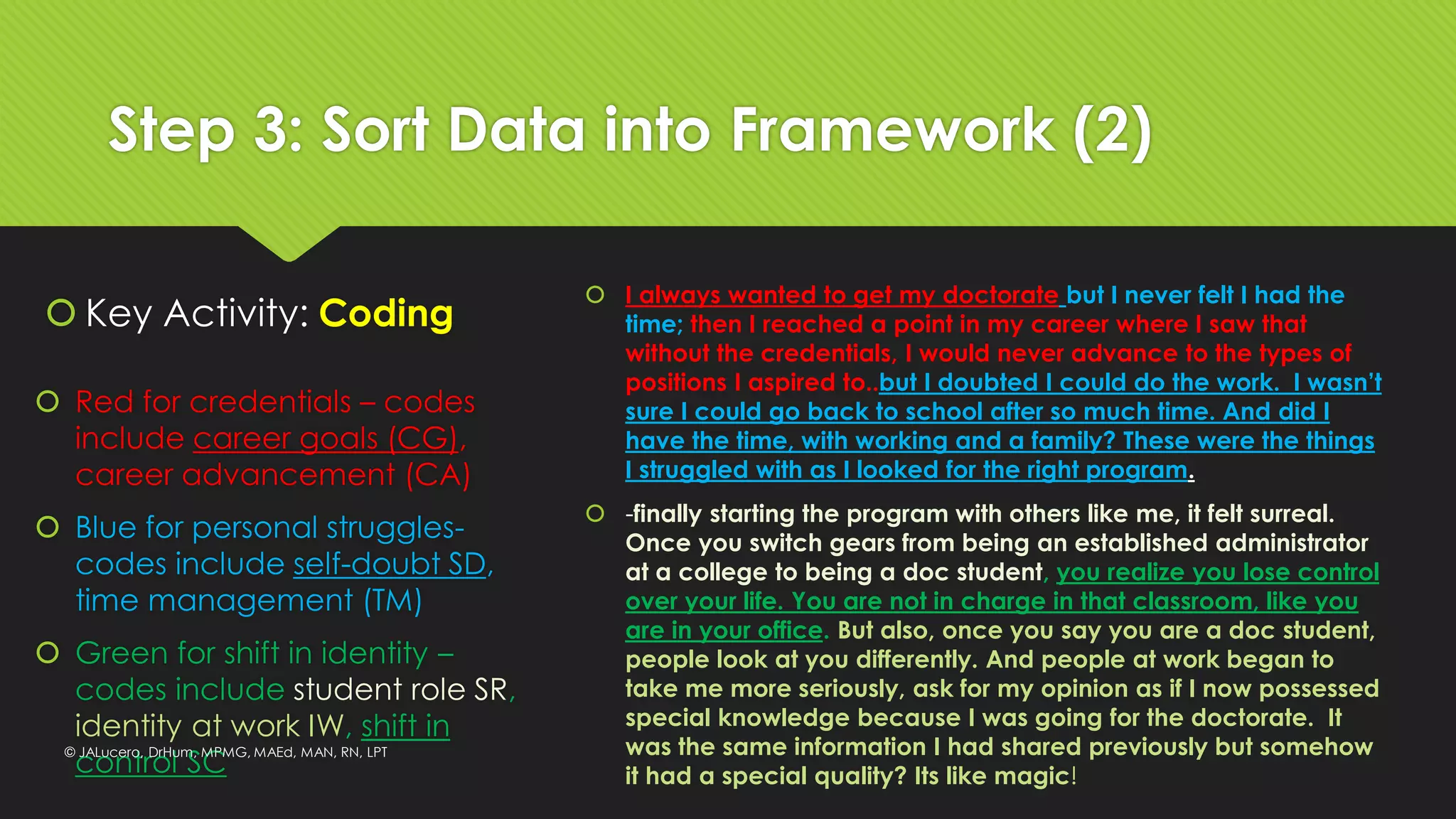 Step 3: Sort Data into Framework (2)

Key Activity: Coding

Red for credentials – codes include career goals (CG), career advancement (CA)

Blue for personal struggles- codes include self-doubt SD, time management (TM)

Green for shift in identity – codes include student role SR, identity at work IW, shift in control SC

© JALucero, DrHum, MPMG, MAEd, MAN, RN, LPT

I always wanted to get my doctorate but I never felt I had the time; then I reached a point in my career where I saw that without the credentials, I would never advance to the types of positions I aspired to..but I doubted I could do the work. I wasn't sure I could go back to school after so much time. And did I have the time, with working and a family? These were the things I struggled with as I looked for the right program.

-finally starting the program with others like me, it felt surreal. Once you switch gears from being an established administrator at a college to being a doc student, you realize you lose control over your life. You are not in charge in that classroom, like you are in your office. But also, once you say you are a doc student, people look at you differently. And people at work began to take me more seriously, ask for my opinion as if I now possessed special knowledge because I was going for the doctorate. It was the same information I had shared previously but somehow it had a special quality? Its like magic!